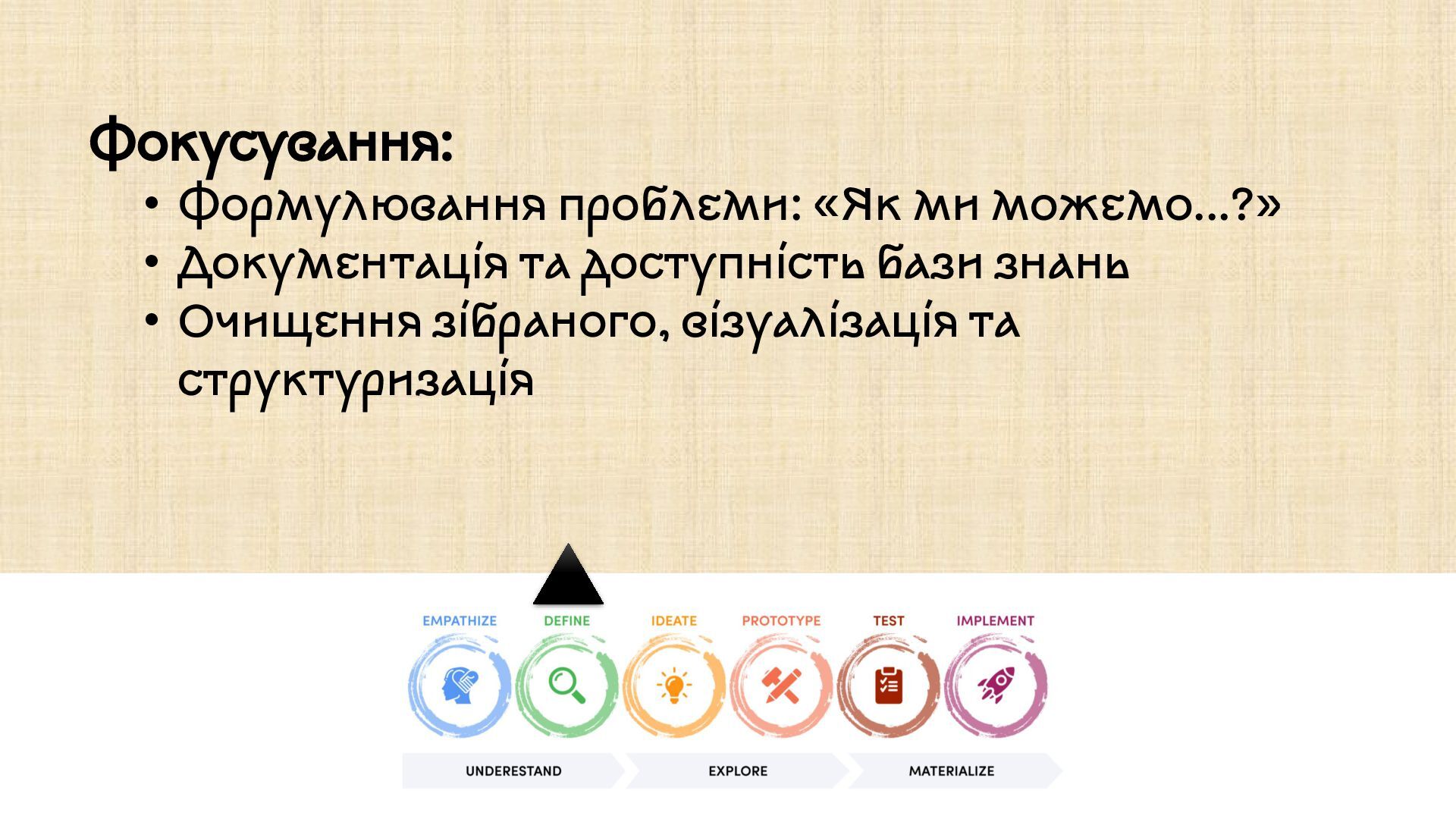 Фокусування:

• Формулювання проблеми: «Як ми можемо…?»
• Документація та доступність бази знань
• Очищення зібраного, візуалізація та структуризація

EMPATHIZE DEFINE IDEATE PROTOTYPE TEST IMPLEMENT

UNDERESTAND EXPLORE MATERIALIZE